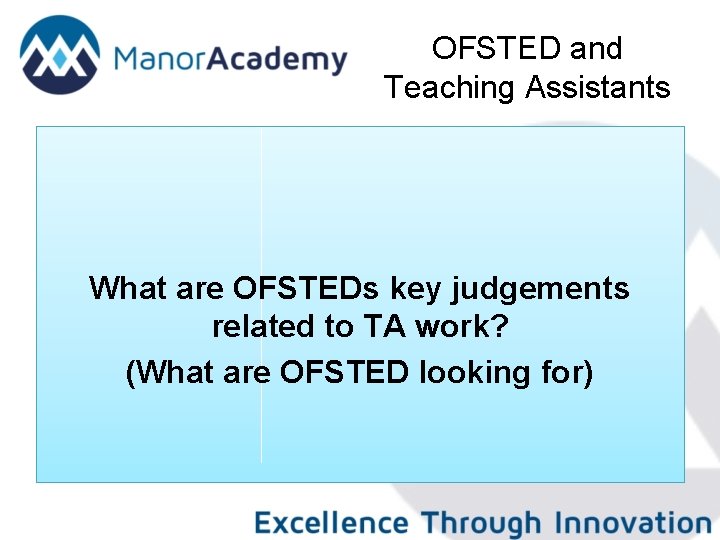 ManorAcademy

OFSTED and Teaching Assistants

What are OFSTEDs key judgements related to TA work?

(What are OFSTED looking for)

Excellence Through Innovation